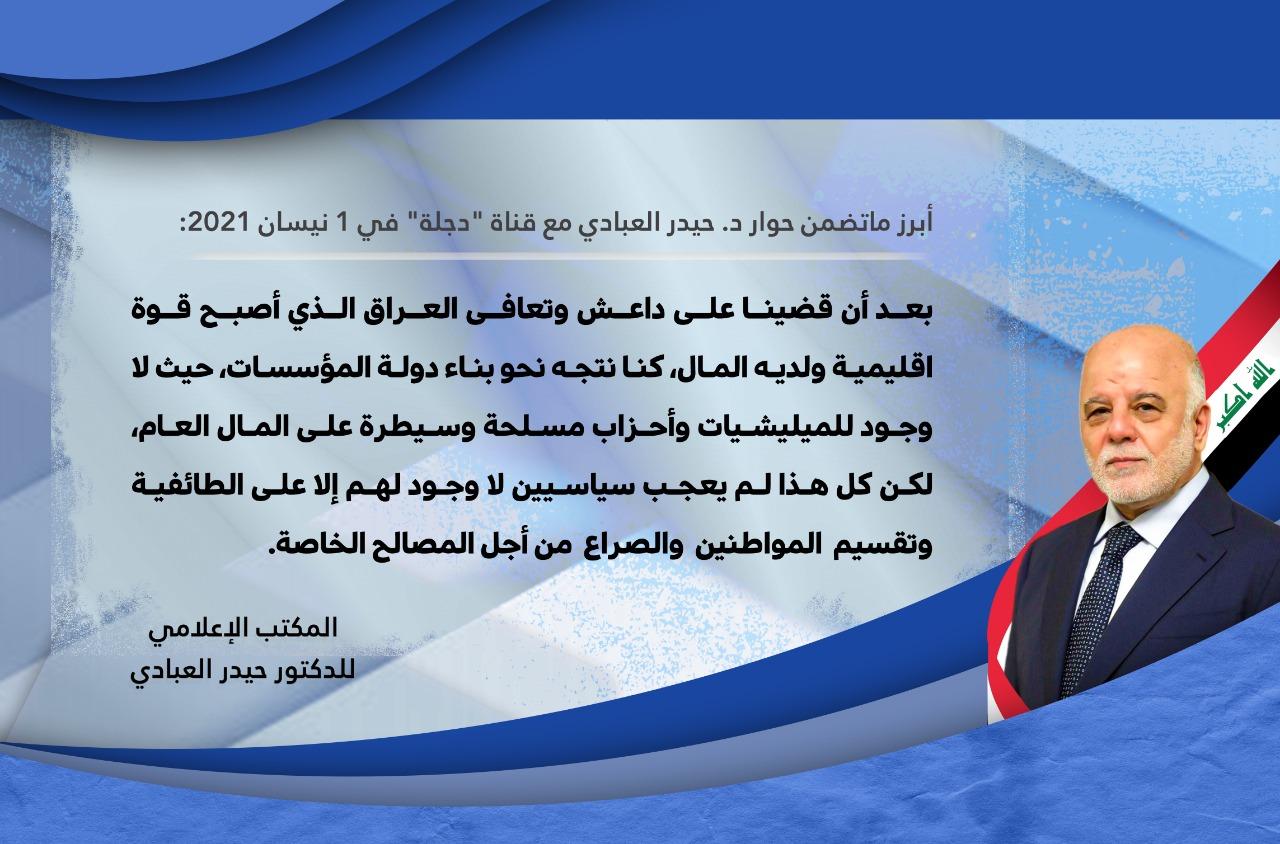 أبرز ماتضمن حوار د. حيدر العبادي مع قناة "دجلة" في 1 نيسان 2021:

بعد أن قضينا على داعش وتعافى العراق الذي أصبح قوة اقليمية ولديه المال، كنا نتجه نحو بناء دولة المؤسسات، حيث لا وجود للميليشيات وأحزاب مسلحة وسيطرة على المال العام، لكن كل هذا لم يعجب سياسيين لا وجود لهم إلا على الطائفية وتقسيم المواطنين والصراع من أجل المصالح الخاصة.

المكتب الإعلامي
للدكتور حيدر العبادي

الله اكبر